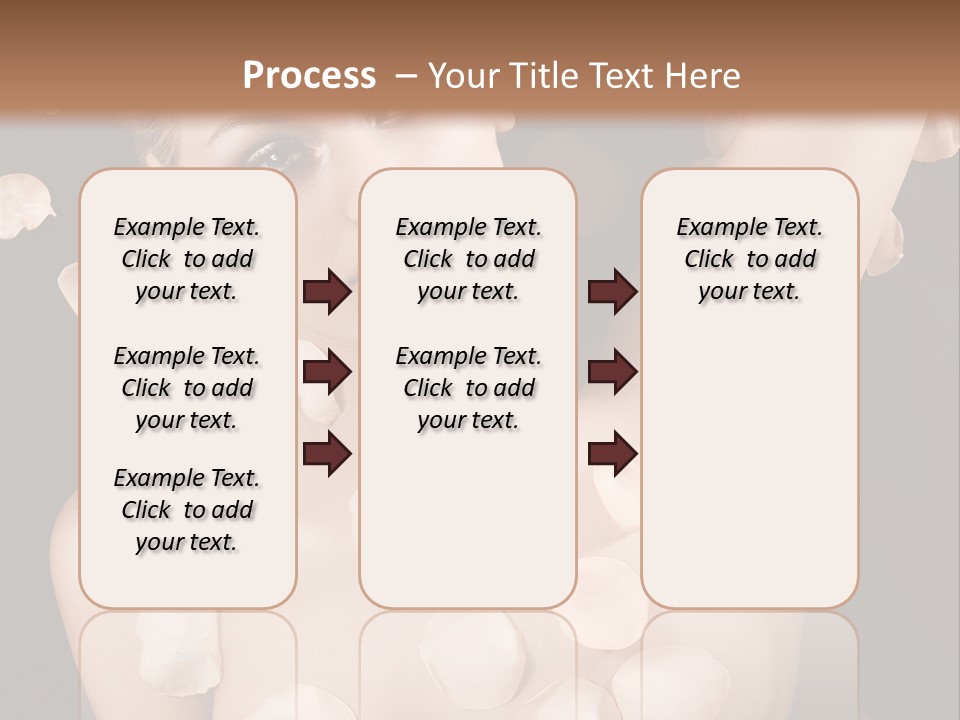 Process – Your Title Text Here

Example Text. Click to add your text.

Example Text. Click to add your text.

Example Text. Click to add your text.

Example Text. Click to add your text.

Example Text. Click to add your text.

Example Text. Click to add your text.